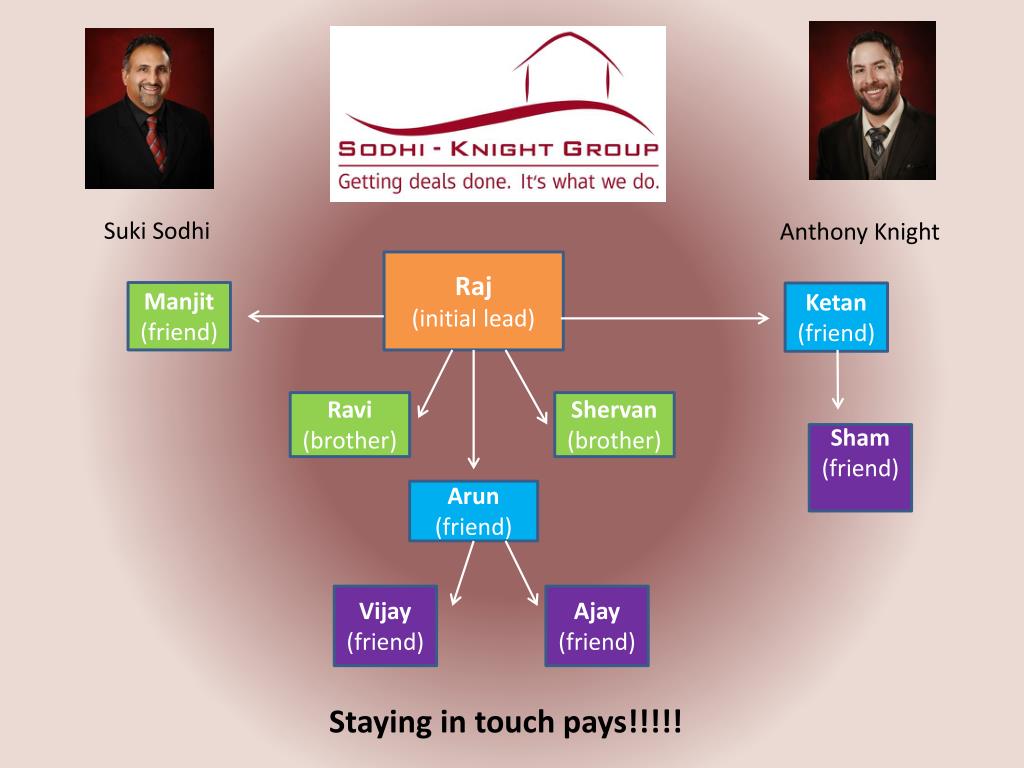 SODHI - KNIGHT GROUP
Getting deals done. It's what we do.

Suki Sodhi

Anthony Knight

Raj
(initial lead)

Manjit
(friend)

Ketan
(friend)

Ravi
(brother)

Shervan
(brother)

Sham
(friend)

Arun
(friend)

Vijay
(friend)

Ajay
(friend)

Staying in touch pays!!!!!